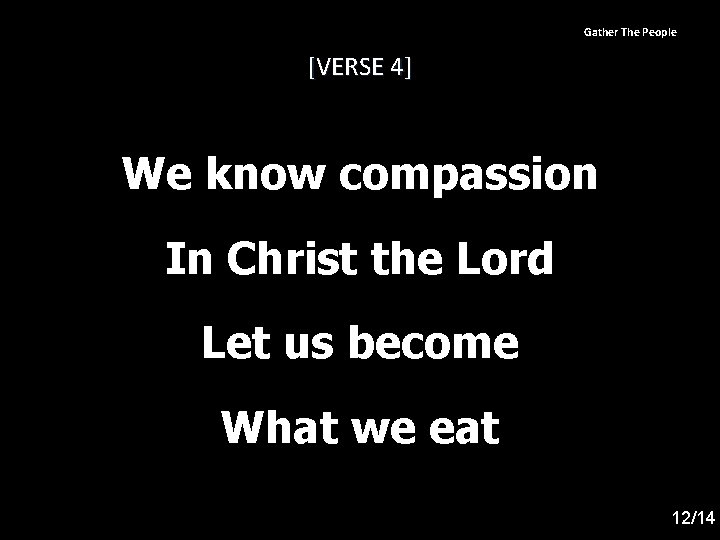 Gather The People

[VERSE 4]

We know compassion

In Christ the Lord

Let us become

What we eat

12/14